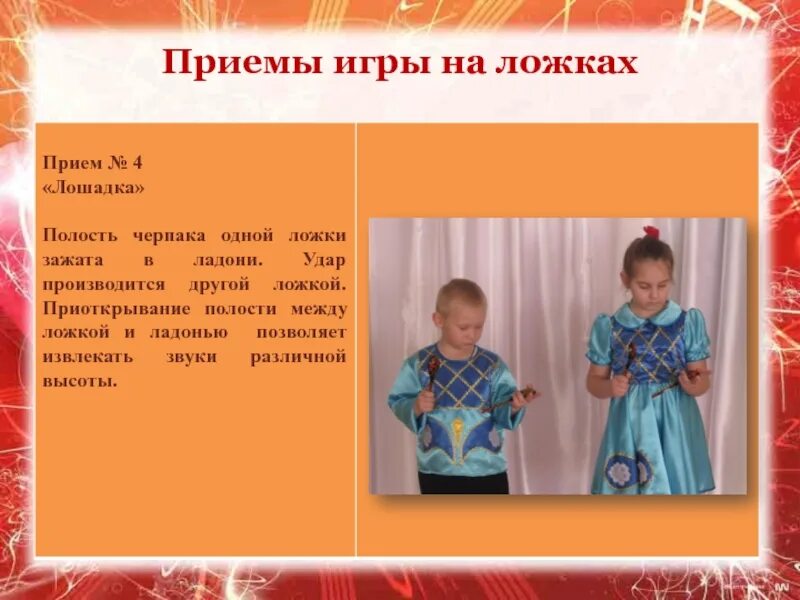 Приемы игры на ложках

Прием № 4
«Лошадка»

Полость черпака одной ложки зажата в ладони. Удар производится другой ложкой. Приоткрывание полости между ложкой и ладонью позволяет извлекать звуки различной высоты.